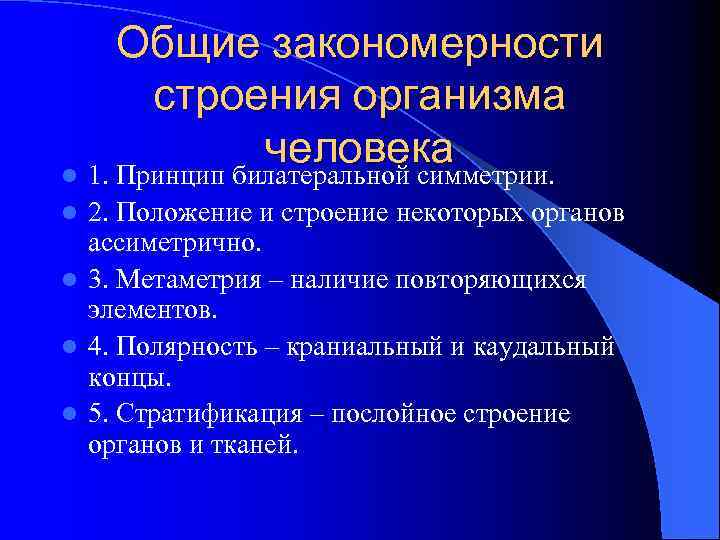 Общие закономерности строения организма человека

1. Принцип билатеральной симметрии.

2. Положение и строение некоторых органов ассиметрично.

3. Метаметрия – наличие повторяющихся элементов.

4. Полярность – краниальный и каудальный концы.

5. Стратификация – послойное строение органов и тканей.